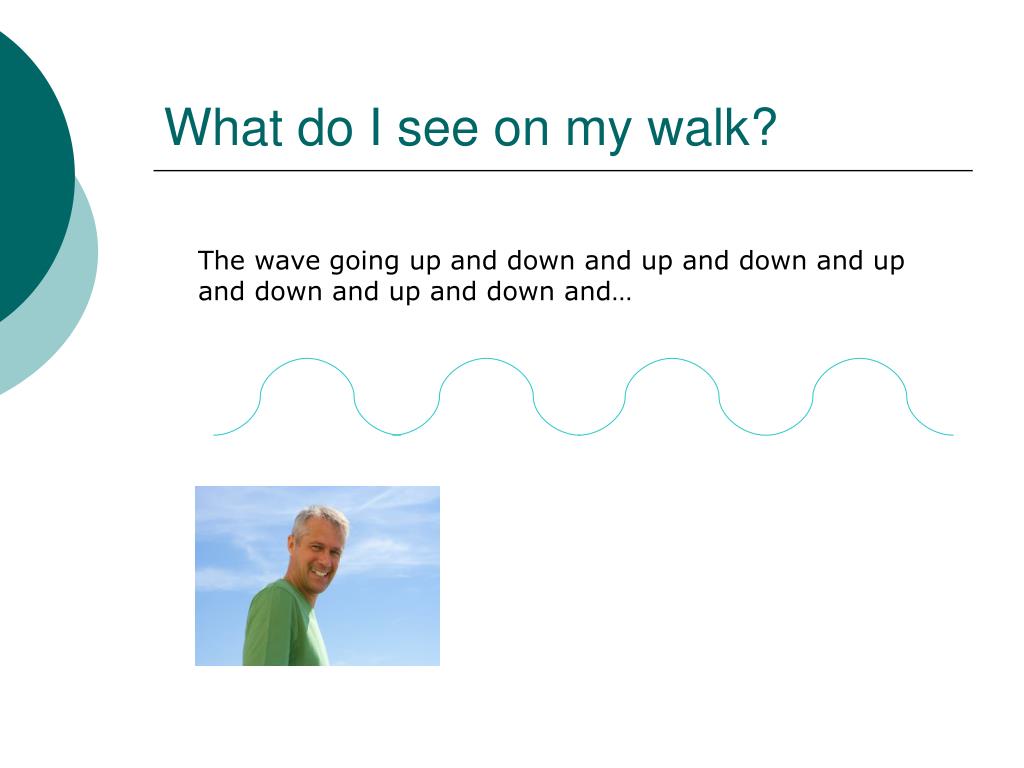 What do I see on my walk?

The wave going up and down and up and down and up and down and up and down and…